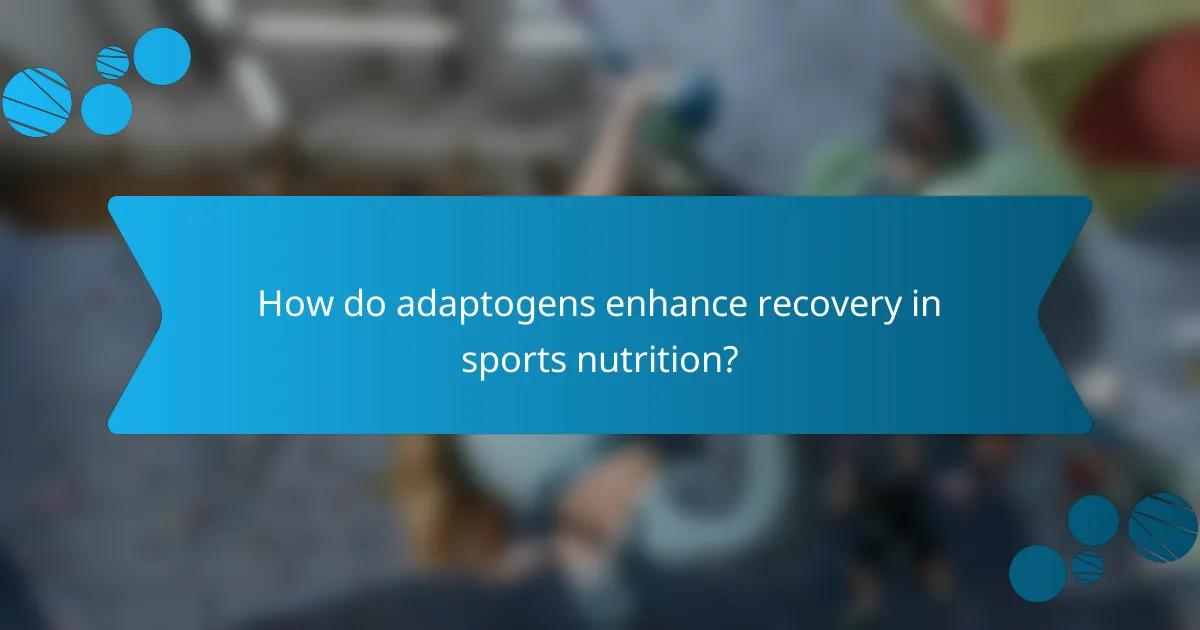 How do adaptogens enhance recovery in sports nutrition?